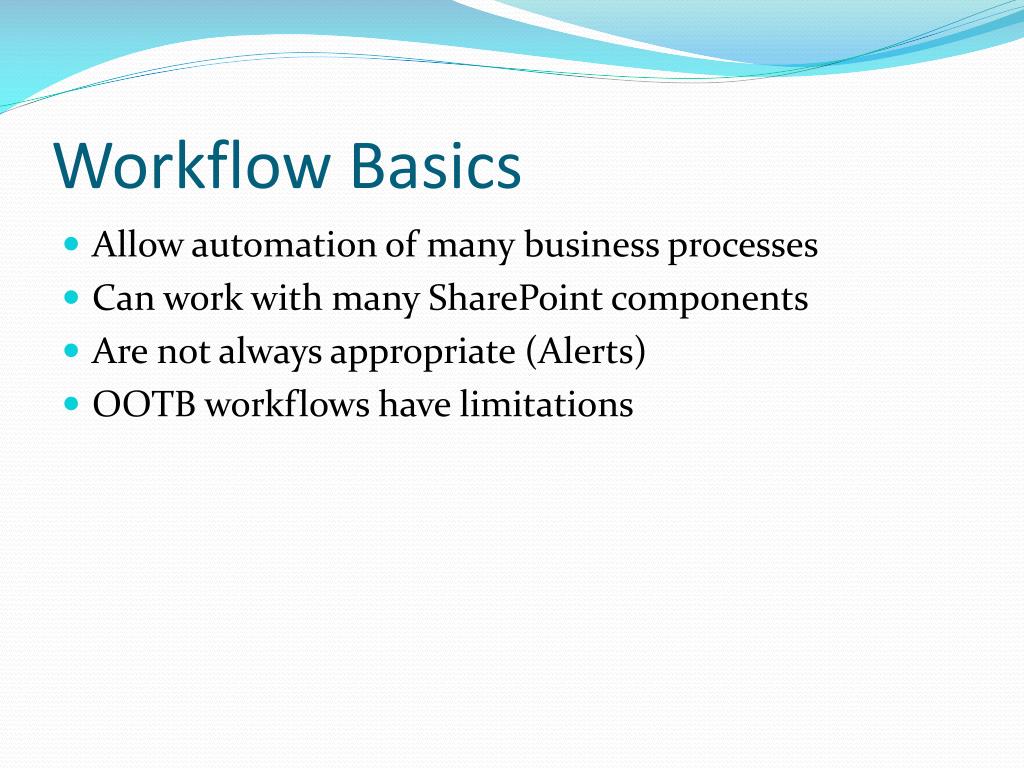 Workflow Basics

- Allow automation of many business processes
- Can work with many SharePoint components
- Are not always appropriate (Alerts)
- OOTB workflows have limitations